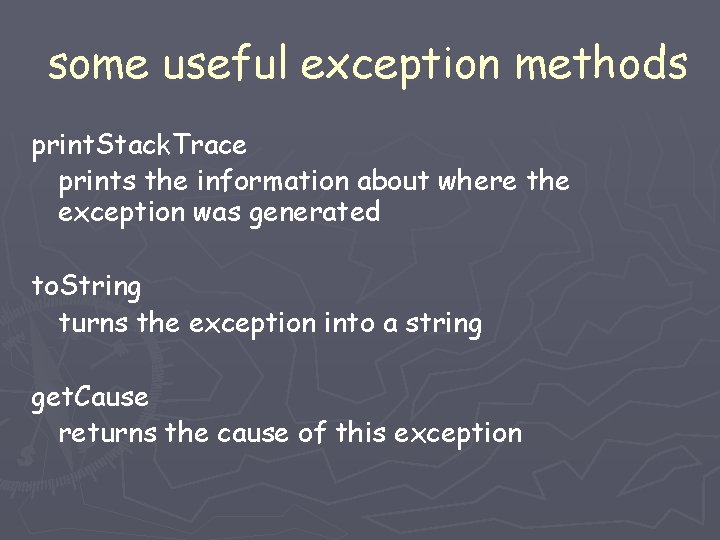 some useful exception methods

printStackTrace
prints the information about where the exception was generated

toString
turns the exception into a string

getCause
returns the cause of this exception